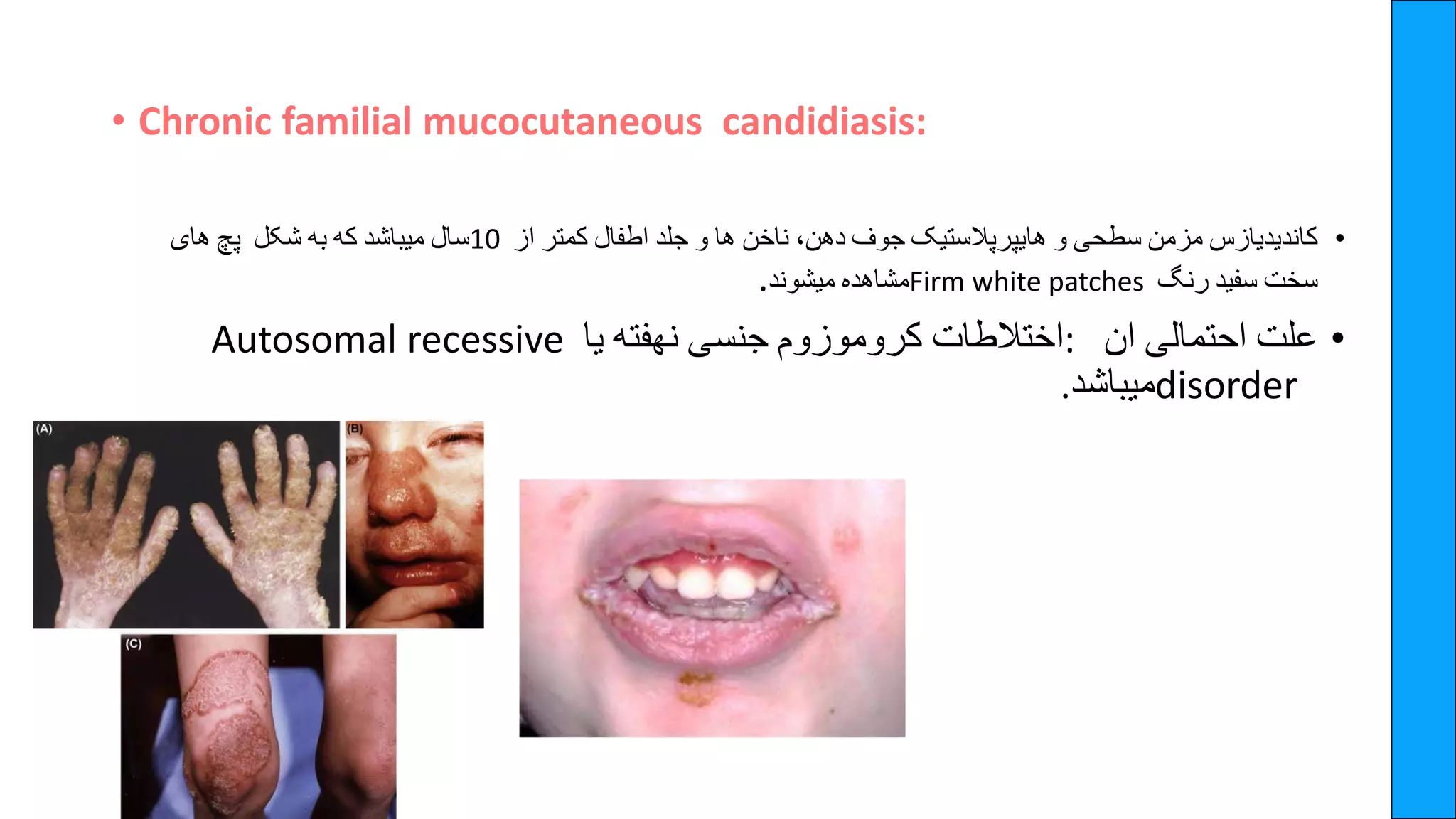 • Chronic familial mucocutaneous candidiasis:

• کاندیدیازس مزمن سطحی و هایپرپلاستیک جوف دهن، ناخن ها و جلد اطفال کمتر از 10سال میباشد که به شکل پچ های سخت سفید رنگ Firm white patchesمشاهده میشوند.

• علت احتمالی ان :اختلاطات کروموزوم جنسی نهفته یا Autosomal recessive disorderمیباشد.

(A)

(B)

(C)